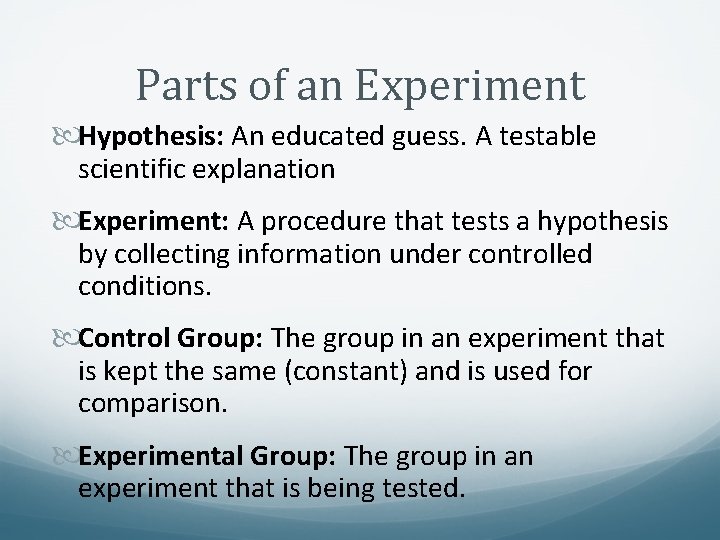 Parts of an Experiment

Hypothesis: An educated guess. A testable scientific explanation

Experiment: A procedure that tests a hypothesis by collecting information under controlled conditions.

Control Group: The group in an experiment that is kept the same (constant) and is used for comparison.

Experimental Group: The group in an experiment that is being tested.